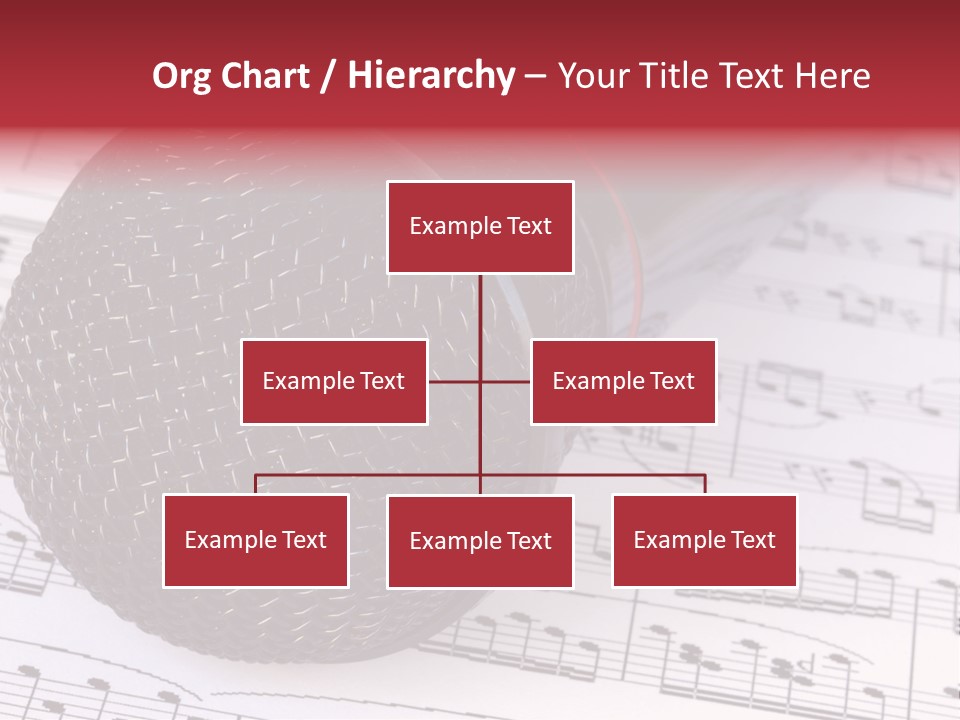 Org Chart / Hierarchy – Your Title Text Here

Example Text

Example Text

Example Text

Example Text

Example Text

Example Text